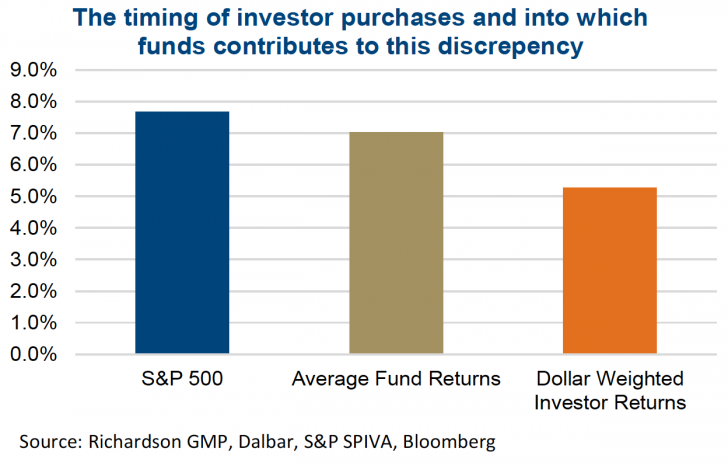 The timing of investor purchases and into which funds contributes to this discrepency

9.0%
8.0%
7.0%
6.0%
5.0%
4.0%
3.0%
2.0%
1.0%
0.0%

S&P 500
Average Fund Returns
Dollar Weighted Investor Returns

Source: Richardson GMP, Dalbar, S&P SPIVA, Bloomberg